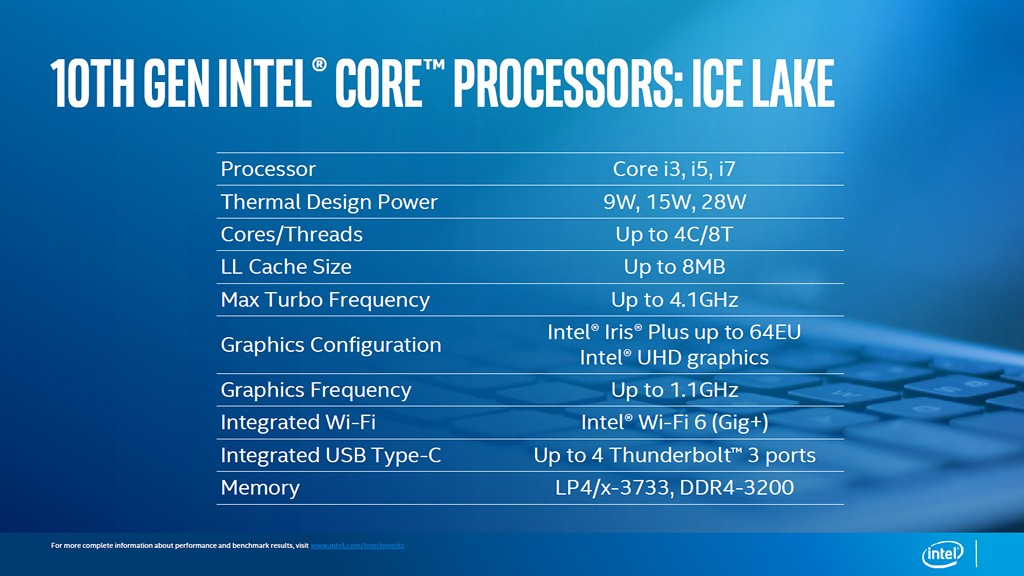 10TH GEN INTEL® CORE™ PROCESSORS: ICE LAKE

| Processor | Core i3, i5, i7 |
|---|---|
| Thermal Design Power | 9W, 15W, 28W |
| Cores/Threads | Up to 4C/8T |
| LL Cache Size | Up to 8MB |
| Max Turbo Frequency | Up to 4.1GHz |
| Graphics Configuration | Intel® Iris® Plus up to 64EU Intel® UHD graphics |
| Graphics Frequency | Up to 1.1GHz |
| Integrated Wi-Fi | Intel® Wi-Fi 6 (Gig+) |
| Integrated USB Type-C | Up to 4 Thunderbolt™ 3 ports |
| Memory | LP4/x-3733, DDR4-3200 |

For more complete information about performance and benchmark results, visit www.intel.com/benchmarks

intel